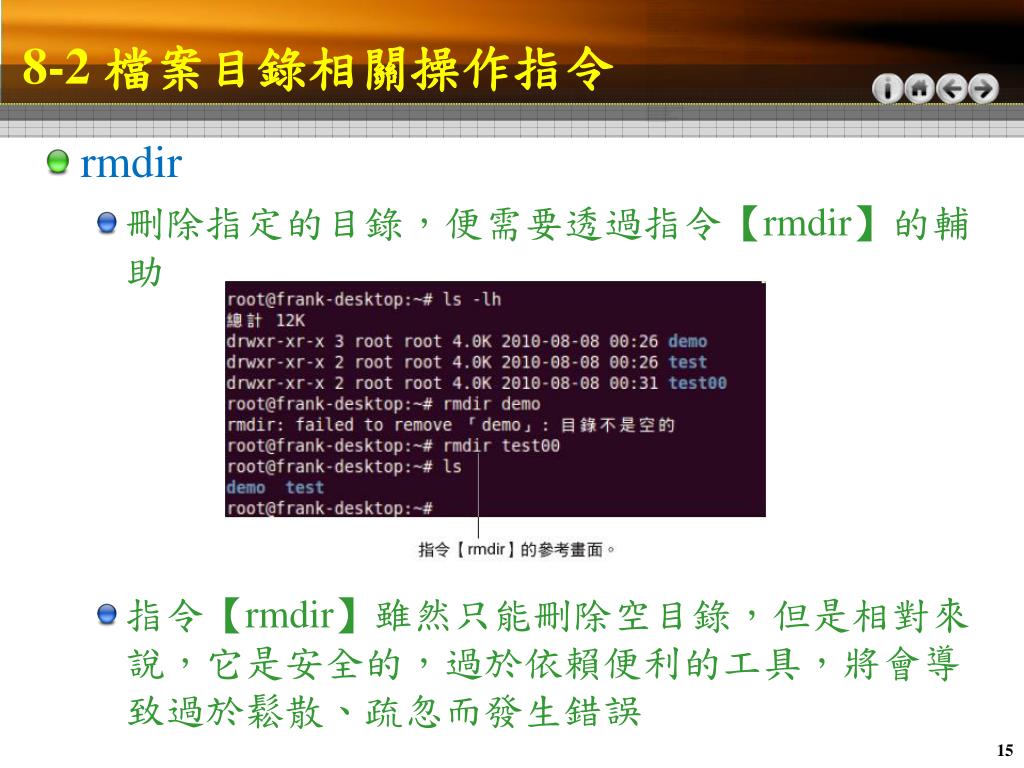 8-2 檔案目錄相關操作指令

rmdir

刪除指定的目錄，便需要透過指令【rmdir】的輔助

root@frank-desktop:~# ls -lh
總計 12K
drwxr-xr-x 3 root root 4.0K 2010-08-08 00:26 demo
drwxr-xr-x 2 root root 4.0K 2010-08-08 00:26 test
drwxr-xr-x 2 root root 4.0K 2010-08-08 00:31 test00
root@frank-desktop:~# rmdir demo
rmdir: failed to remove 「demo」: 目錄不是空的
root@frank-desktop:~# rmdir test00
root@frank-desktop:~# ls
demo test
root@frank-desktop:~#

指令【rmdir】的參考畫面。

指令【rmdir】雖然只能刪除空目錄，但是相對來說，它是安全的，過於依賴便利的工具，將會導致過於鬆散、疏忽而發生錯誤

15